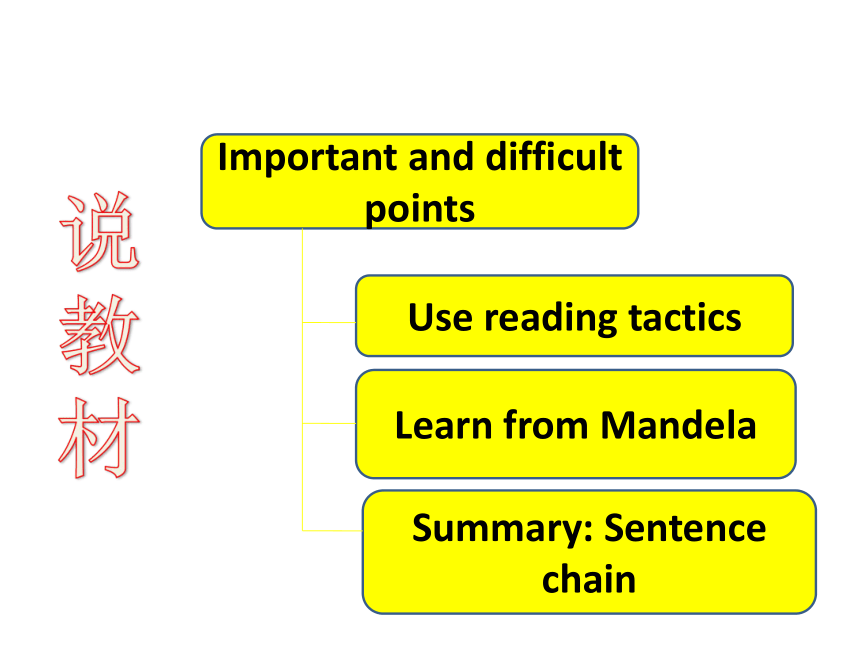 说教材

Important and difficult points

Use reading tactics

Learn from Mandela

Summary: Sentence chain